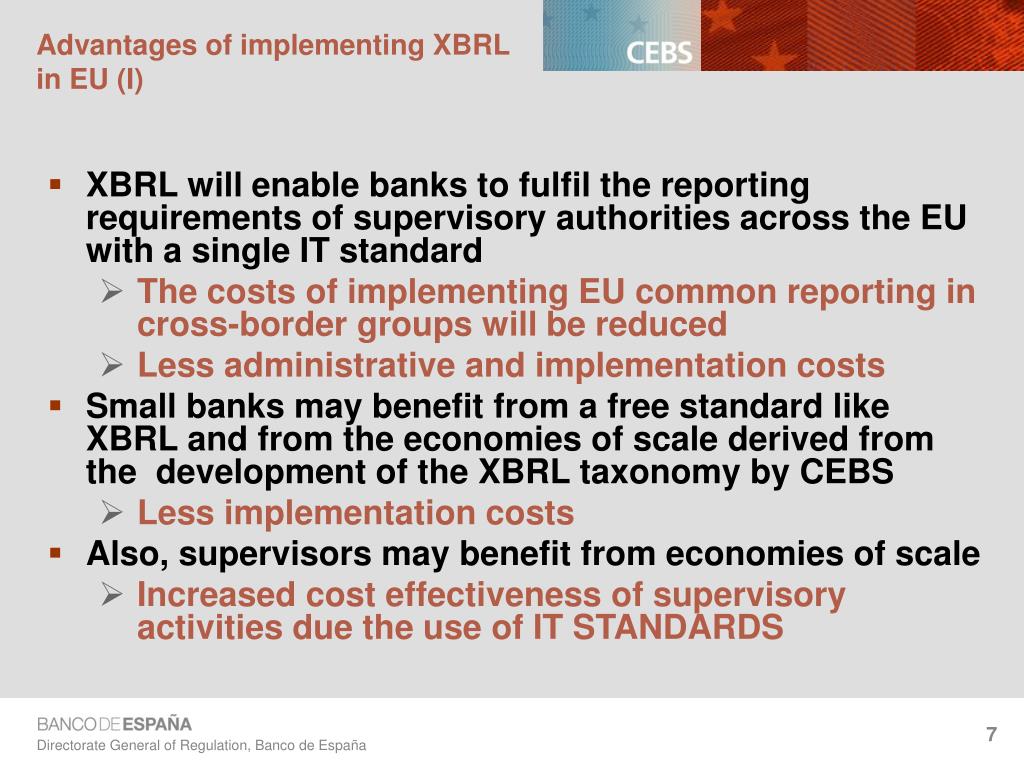 Advantages of implementing XBRL in EU (I)

CEBS

▪ XBRL will enable banks to fulfil the reporting requirements of supervisory authorities across the EU with a single IT standard
➢ The costs of implementing EU common reporting in cross-border groups will be reduced
➢ Less administrative and implementation costs
▪ Small banks may benefit from a free standard like XBRL and from the economies of scale derived from the development of the XBRL taxonomy by CEBS
➢ Less implementation costs
▪ Also, supervisors may benefit from economies of scale
➢ Increased cost effectiveness of supervisory activities due the use of IT STANDARDS

BANCO DE ESPAÑA
Directorate General of Regulation, Banco de España

7